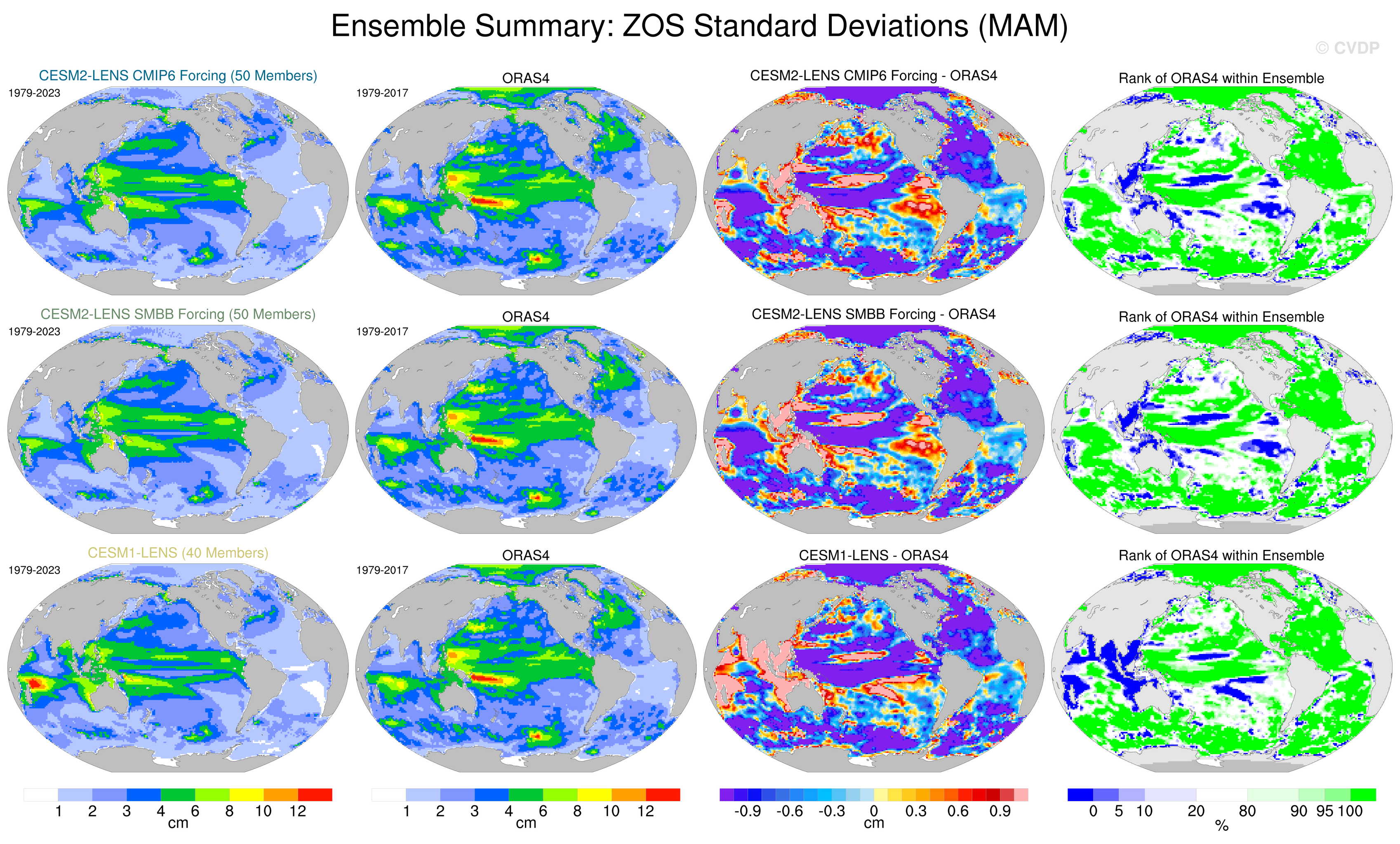 Ensemble Summary: ZOS Standard Deviations (MAM)

© CVDP

CESM2-LENS CMIP6 Forcing (50 Members)
1979-2023

ORAS4
1979-2017

CESM2-LENS CMIP6 Forcing - ORAS4

Rank of ORAS4 within Ensemble

CESM2-LENS SMBB Forcing (50 Members)
1979-2023

ORAS4
1979-2017

CESM2-LENS SMBB Forcing - ORAS4

Rank of ORAS4 within Ensemble

CESM1-LENS (40 Members)
1979-2023

ORAS4
1979-2017

CESM1-LENS - ORAS4

Rank of ORAS4 within Ensemble

1 2 3 4 6 8 10 12
cm

1 2 3 4 6 8 10 12
cm

-0.9 -0.6 -0.3 0 0.3 0.6 0.9
cm

0 5 10 20 80 90 95 100
%